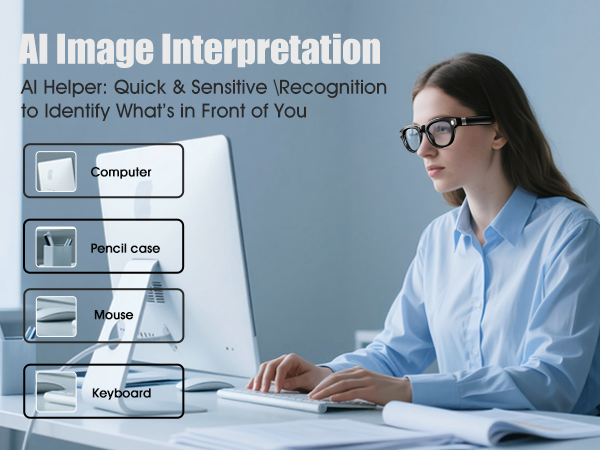 AI Image Interpretation

AI Helper: Quick & Sensitive \Recognition to Identify What's in Front of You

Computer

Pencil case

Mouse

Keyboard